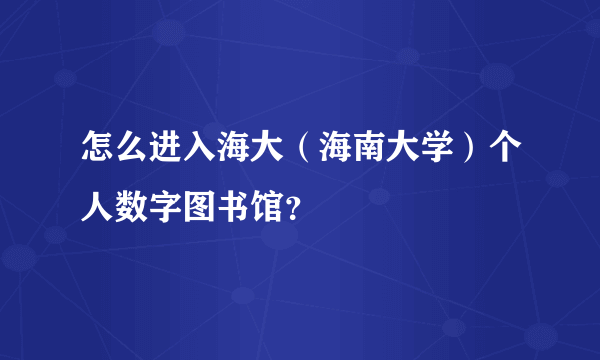 怎么进入海大（海南大学）个人数字图书馆?